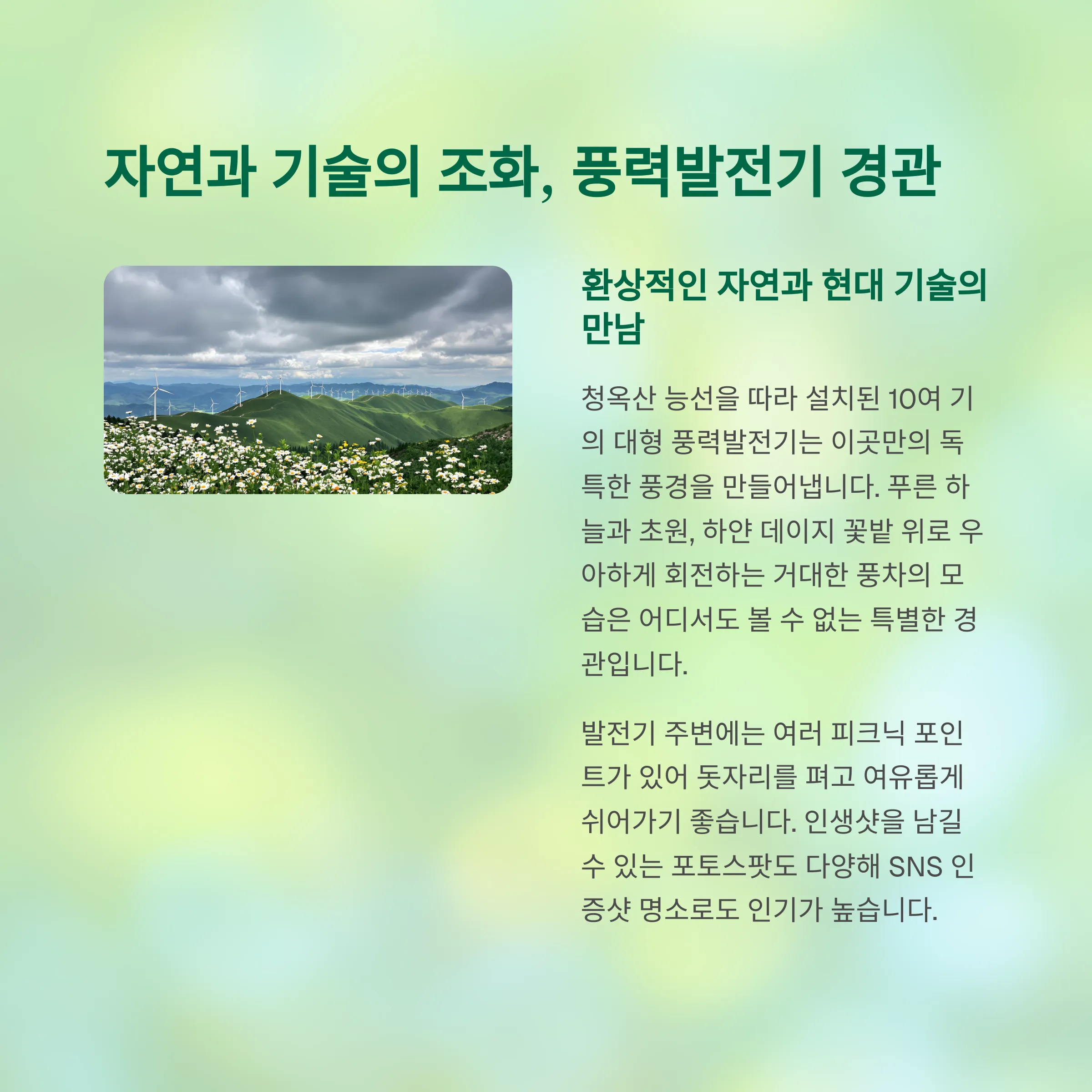 자연과 기술의 조화, 풍력발전기 경관

환상적인 자연과 현대 기술의 만남

청옥산 능선을 따라 설치된 10여 기의 대형 풍력발전기는 이곳만의 독특한 풍경을 만들어냅니다. 푸른 하늘과 초원, 하얀 데이지 꽃밭 위로 우아하게 회전하는 거대한 풍차의 모습은 어디서도 볼 수 없는 특별한 경관입니다.

발전기 주변에는 여러 피크닉 포인트가 있어 돗자리를 펴고 여유롭게 쉬어가기 좋습니다. 인생샷을 남길 수 있는 포토스팟도 다양해 SNS 인증샷 명소로도 인기가 높습니다.